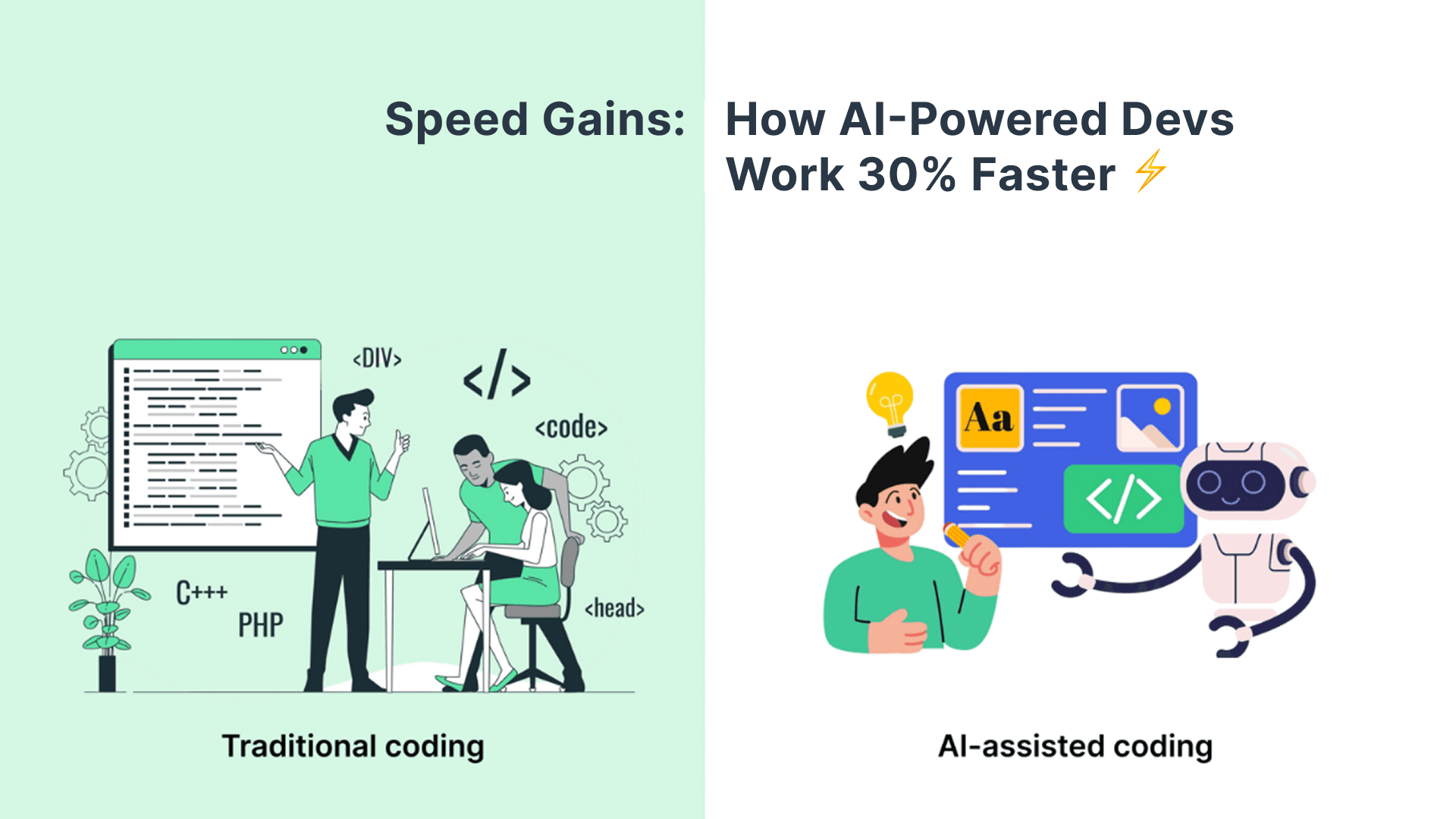 Speed Gains: How AI-Powered Devs Work 30% Faster ⚡

<DIV>

</>

<code>

C+++

PHP

<head>

Traditional coding

Aa

</>

AI-assisted coding